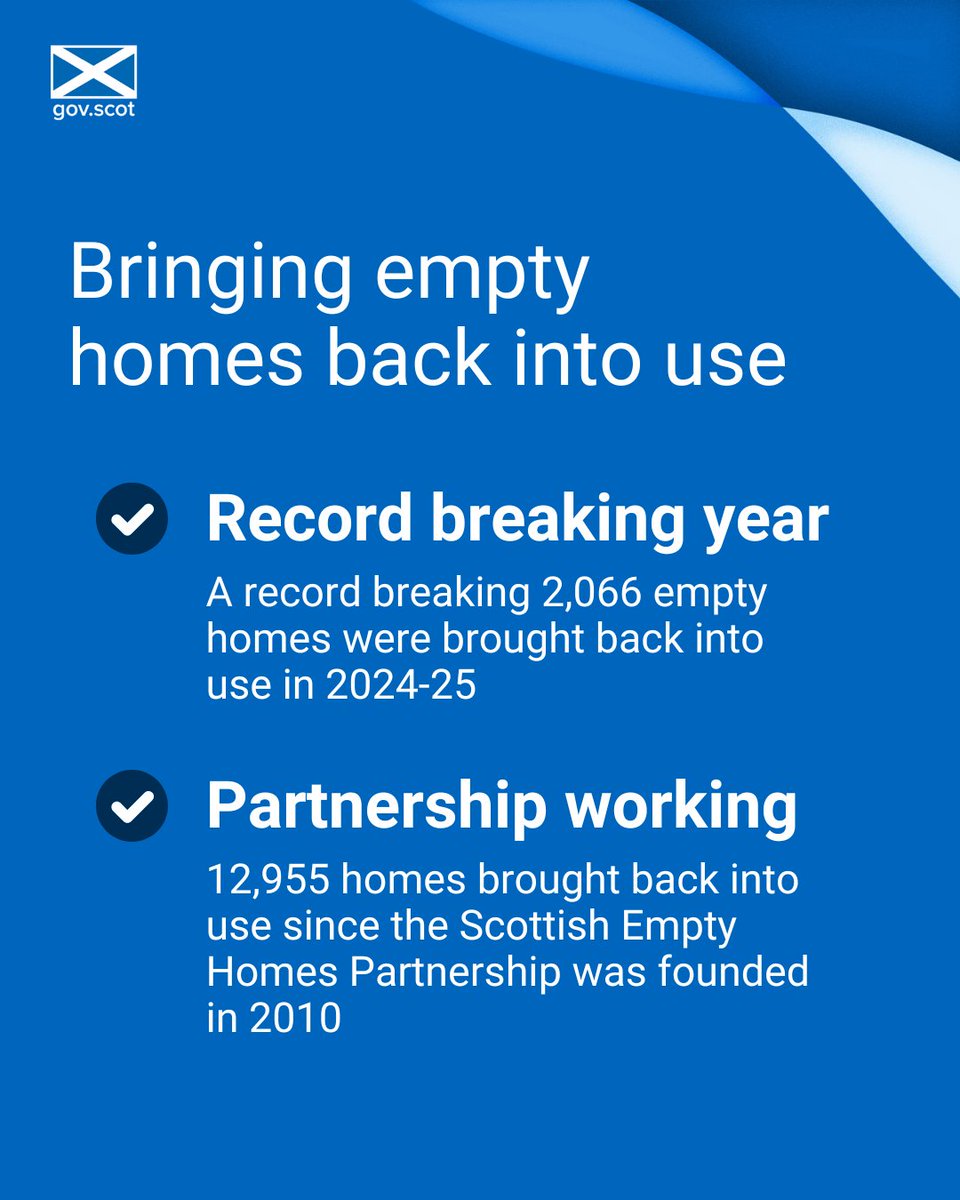 gov.scot

Bringing empty homes back into use

Record breaking year

A record breaking 2,066 empty homes were brought back into use in 2024-25

Partnership working

12,955 homes brought back into use since the Scottish Empty Homes Partnership was founded in 2010